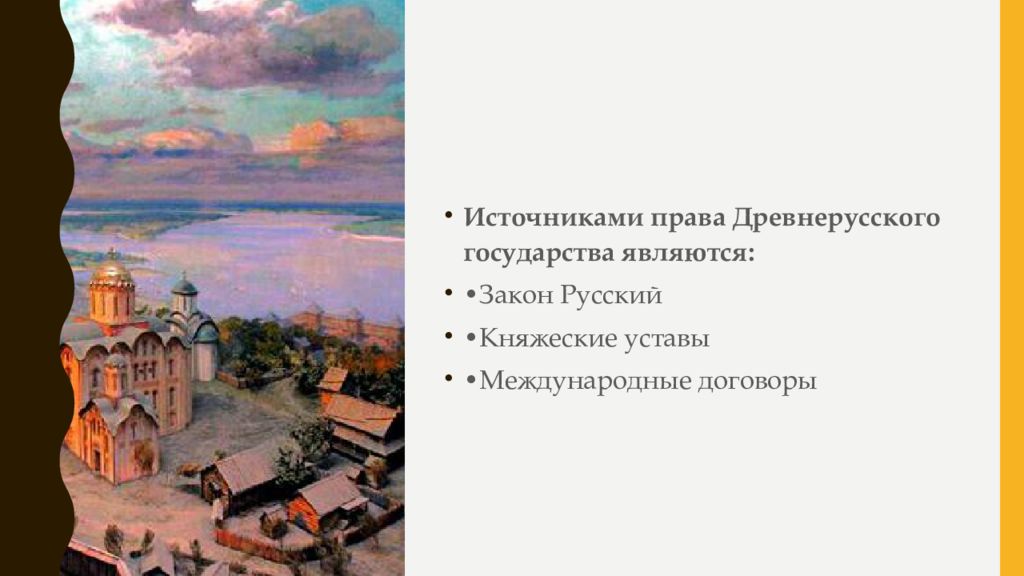 • Источниками права Древнерусского государства являются:

• •Закон Русский

• •Княжеские уставы

• •Международные договоры